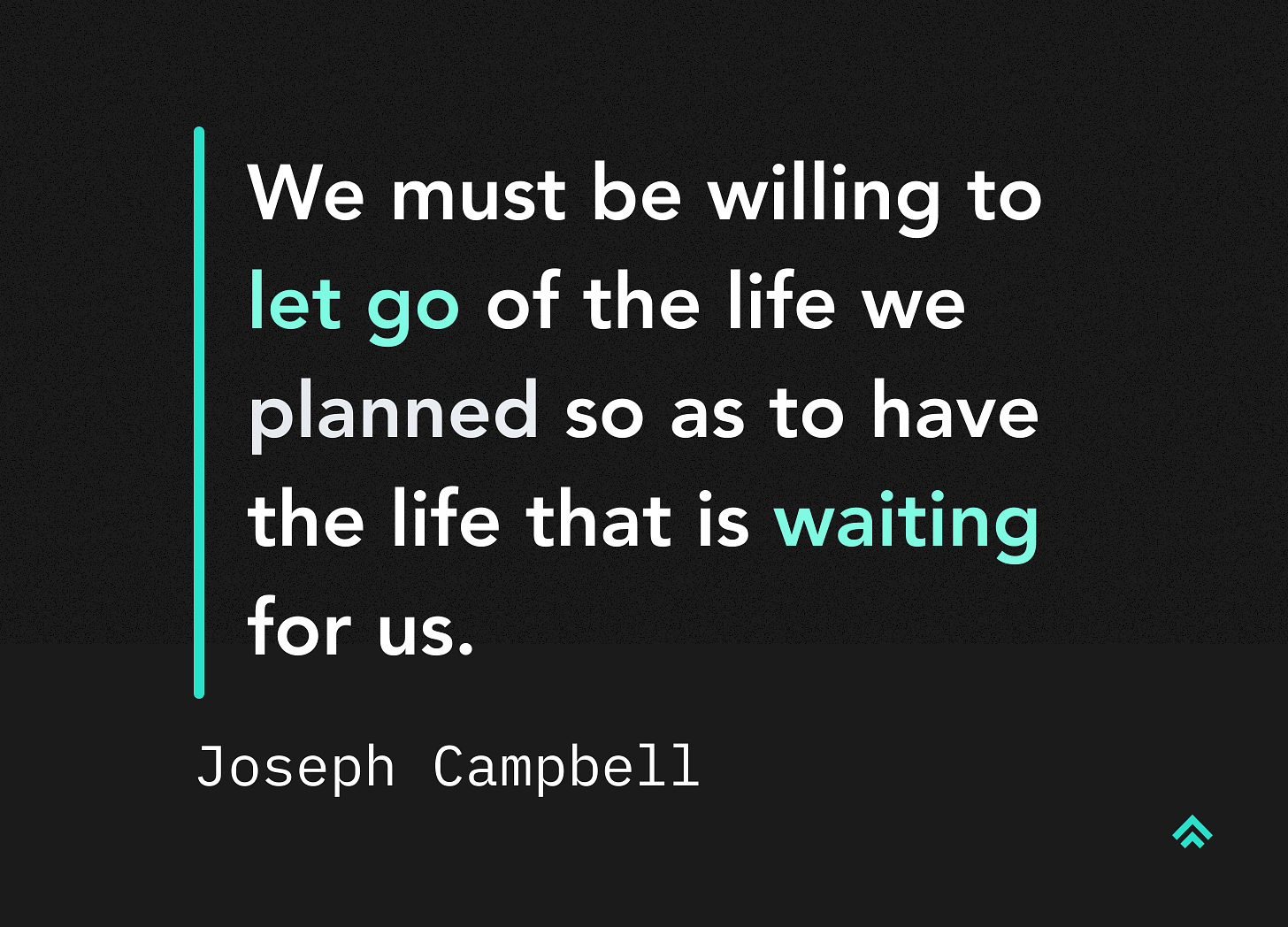 We must be willing to let go of the life we planned so as to have the life that is waiting for us.

Joseph Campbell